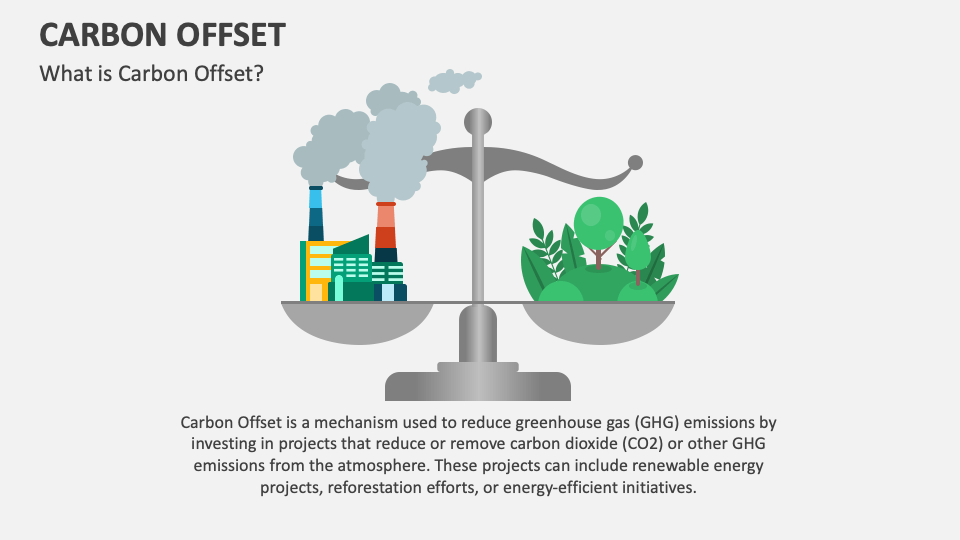 CARBON OFFSET

What is Carbon Offset?

Carbon Offset is a mechanism used to reduce greenhouse gas (GHG) emissions by investing in projects that reduce or remove carbon dioxide (CO2) or other GHG emissions from the atmosphere. These projects can include renewable energy projects, reforestation efforts, or energy-efficient initiatives.